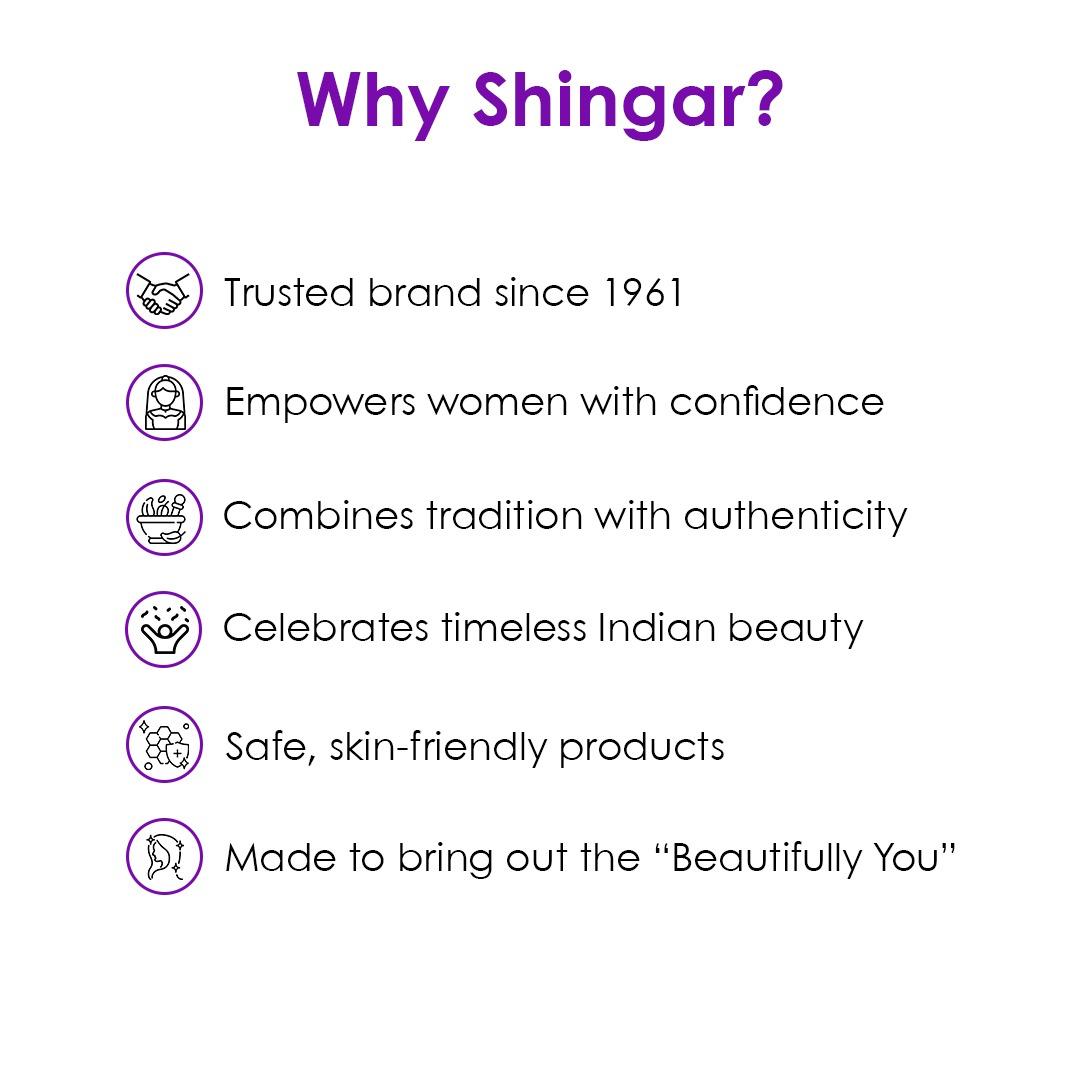 Why Shingar?

Trusted brand since 1961

Empowers women with confidence

Combines tradition with authenticity

Celebrates timeless Indian beauty

Safe, skin-friendly products

Made to bring out the “Beautifully You”